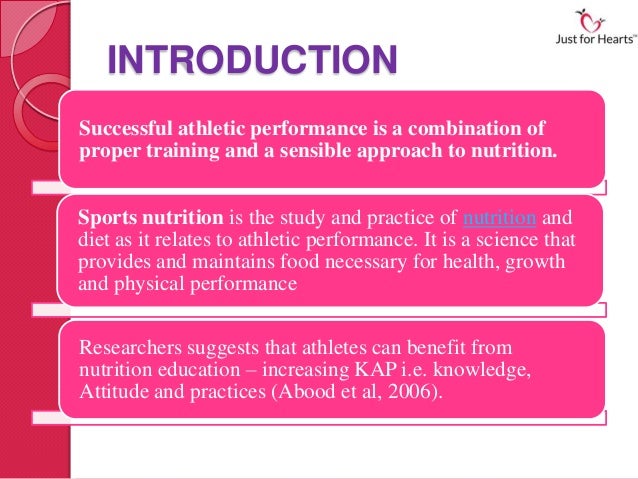 Just for Hearts™

INTRODUCTION

Successful athletic performance is a combination of proper training and a sensible approach to nutrition.

Sports nutrition is the study and practice of nutrition and diet as it relates to athletic performance. It is a science that provides and maintains food necessary for health, growth and physical performance

Researchers suggests that athletes can benefit from nutrition education – increasing KAP i.e. knowledge, Attitude and practices (Abood et al, 2006).